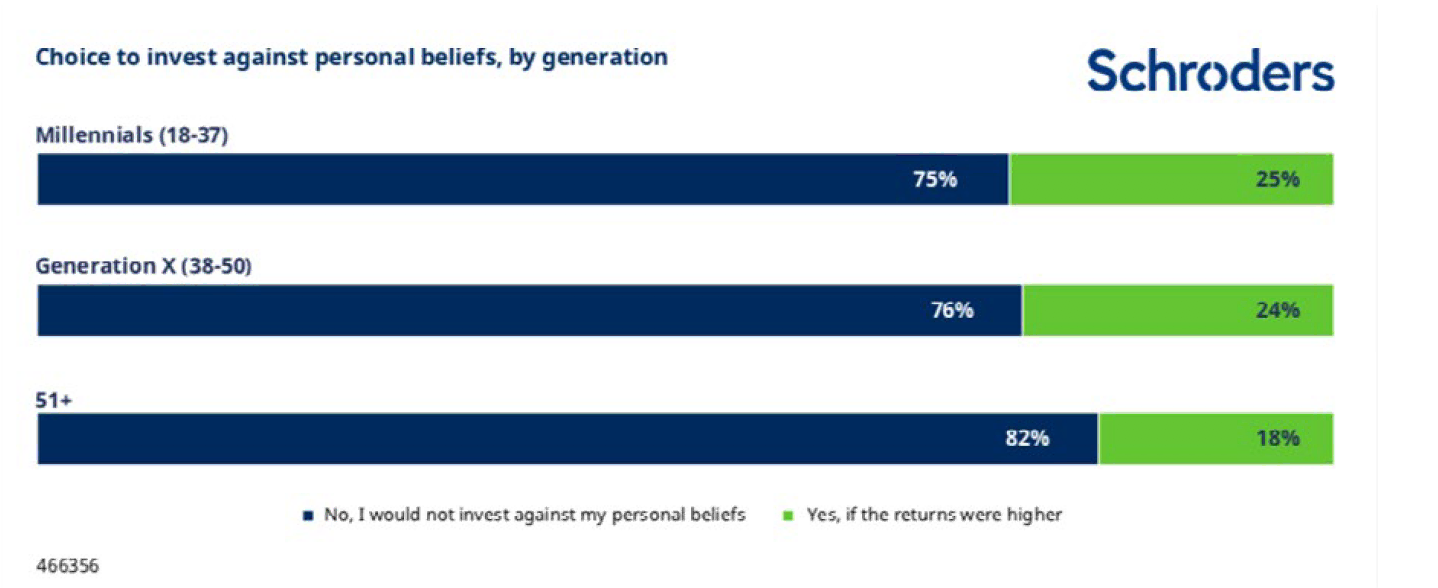 Choice to invest against personal beliefs, by generation

Schroders

Millennials (18-37)

75%

25%

Generation X (38-50)

76%

24%

51+

82%

18%

No, I would not invest against my personal beliefs

Yes, if the returns were higher

466356